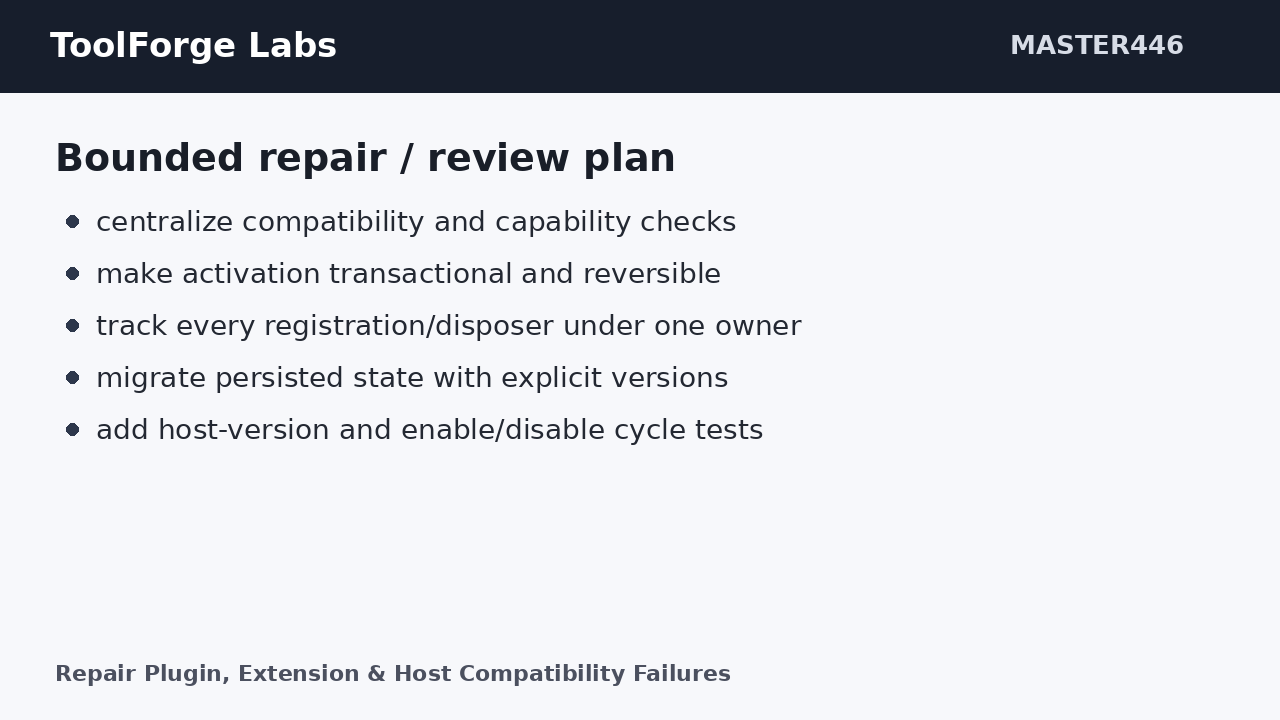 ToolForge Labs
MASTER446

Bounded repair / review plan

- centralize compatibility and capability checks
- make activation transactional and reversible
- track every registration/disposer under one owner
- migrate persisted state with explicit versions
- add host-version and enable/disable cycle tests

Repair Plugin, Extension & Host Compatibility Failures